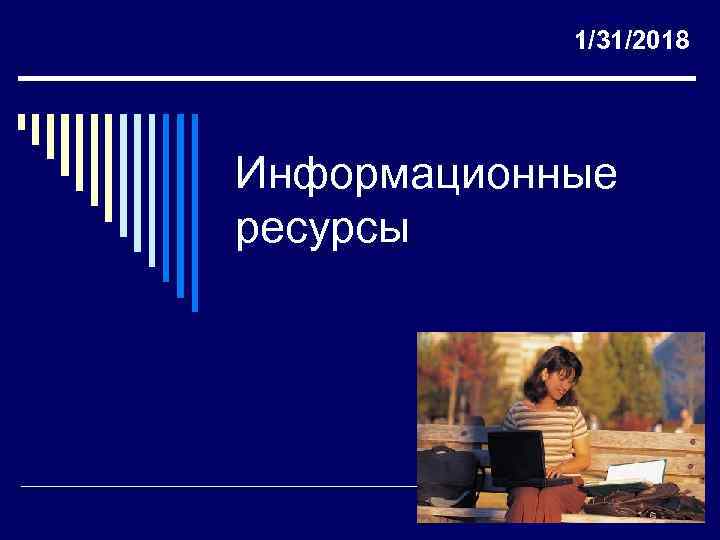 1/31/2018

Информационные ресурсы